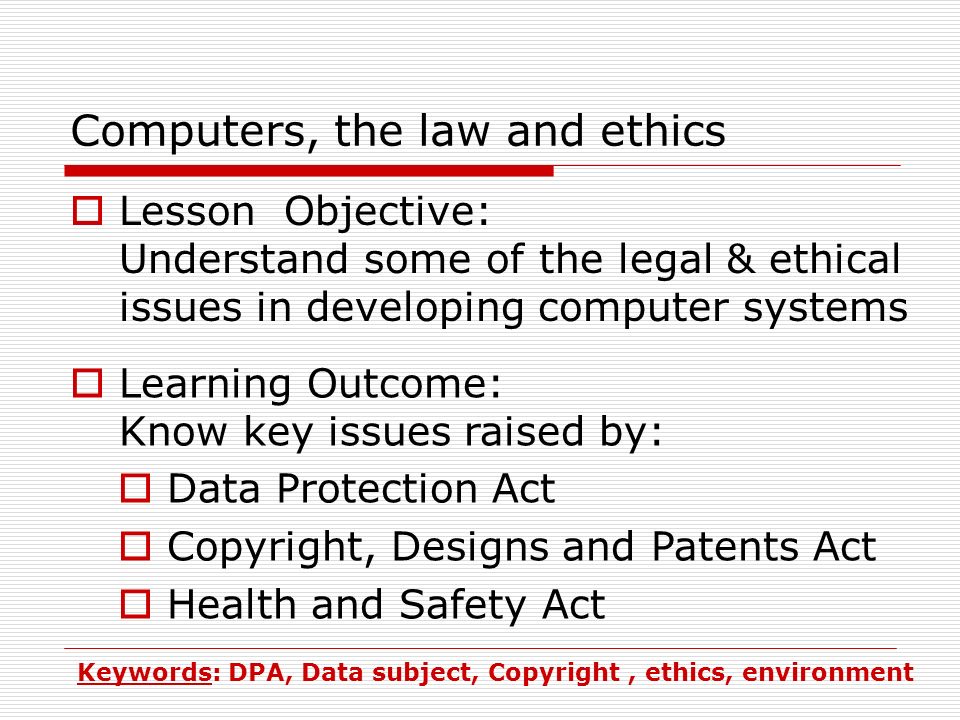 Computers, the law and ethics

Lesson Objective:
Understand some of the legal & ethical issues in developing computer systems

Learning Outcome:
Know key issues raised by:

Data Protection Act

Copyright, Designs and Patents Act

Health and Safety Act

Keywords: DPA, Data subject, Copyright , ethics, environment